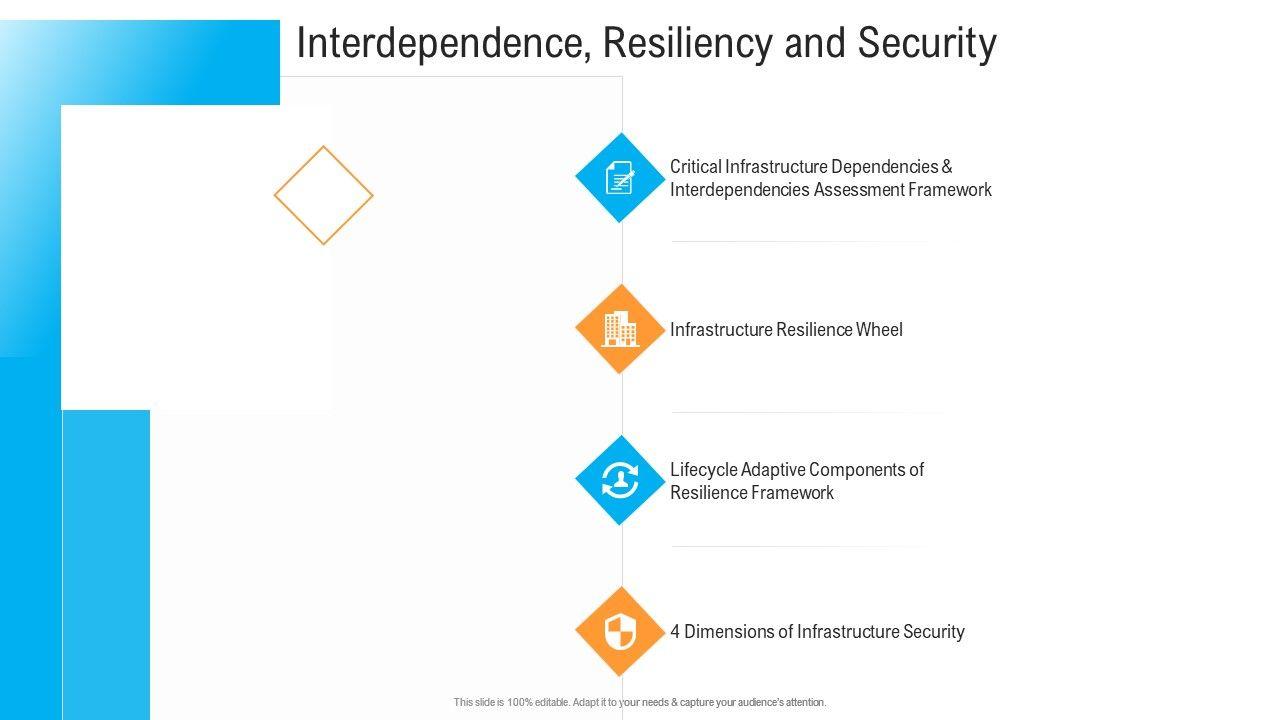 Interdependence, Resiliency and Security

Critical Infrastructure Dependencies & Interdependencies Assessment Framework

Infrastructure Resilience Wheel

Lifecycle Adaptive Components of Resilience Framework

4 Dimensions of Infrastructure Security

This slide is 100% editable. Adapt it to your needs & capture your audience's attention.